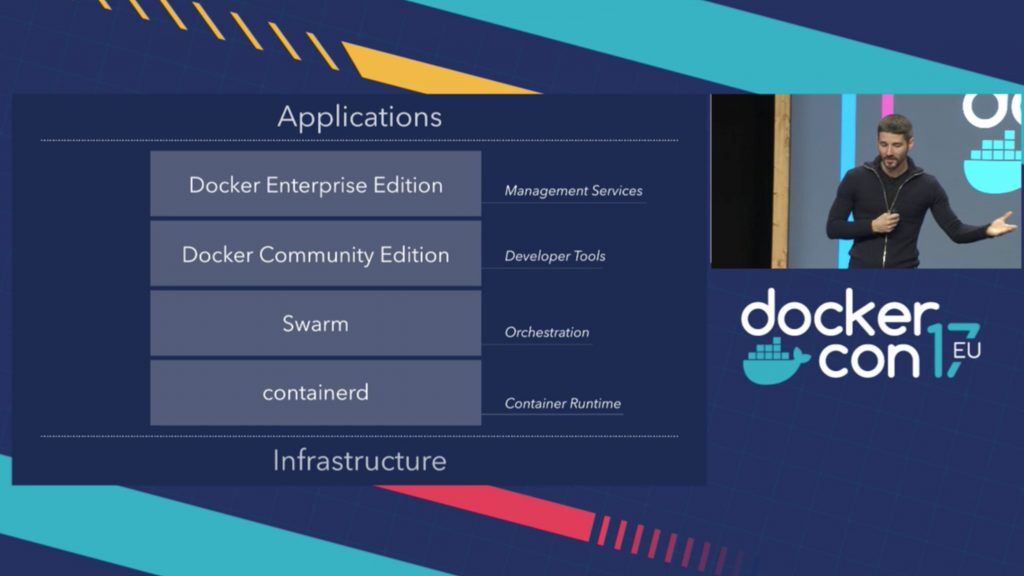 Applications

Docker Enterprise Edition

Management Services

Docker Community Edition

Developer Tools

Swarm

Orchestration

containerd

Container Runtime

Infrastructure

docker con 17 EU